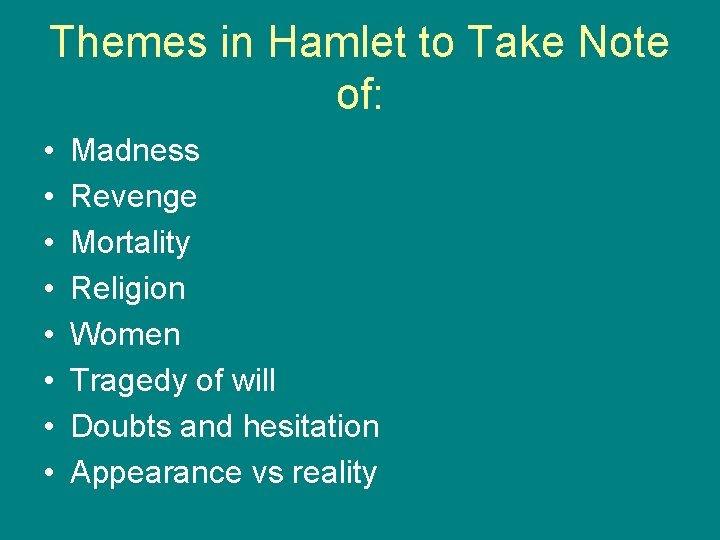 Themes in Hamlet to Take Note of:

• Madness
• Revenge
• Mortality
• Religion
• Women
• Tragedy of will
• Doubts and hesitation
• Appearance vs reality